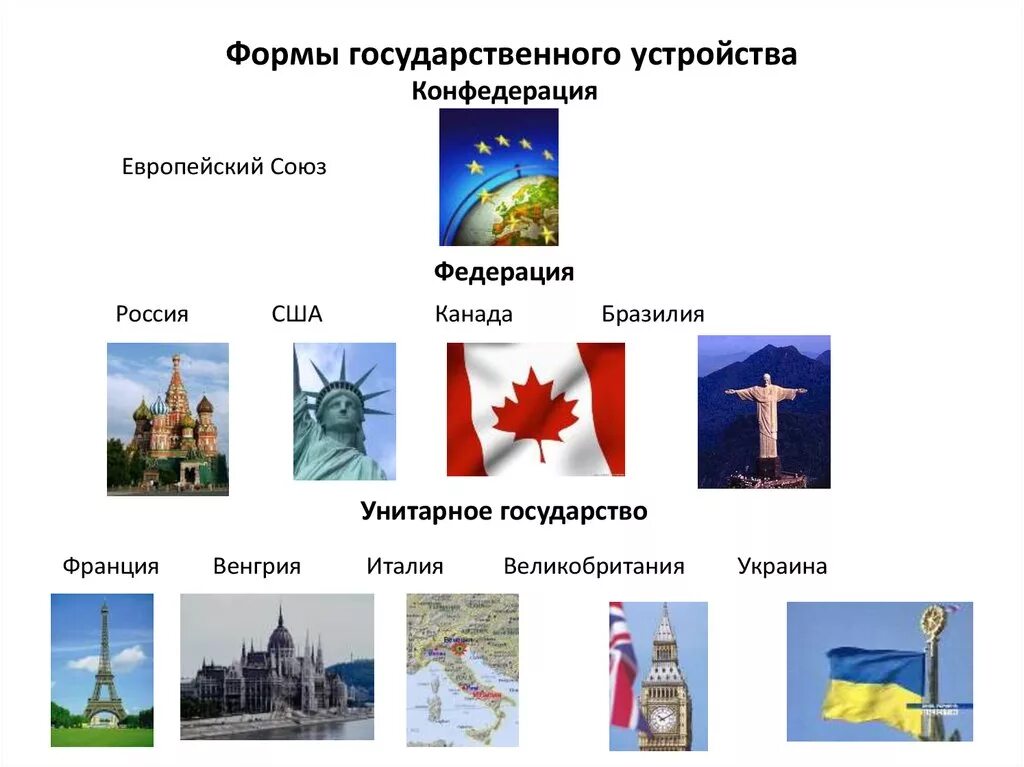 Формы государственного устройства
Конфедерация

Европейский Союз

Федерация

Россия США Канада Бразилия

Унитарное государство

Франция Венгрия Италия Великобритания Украина